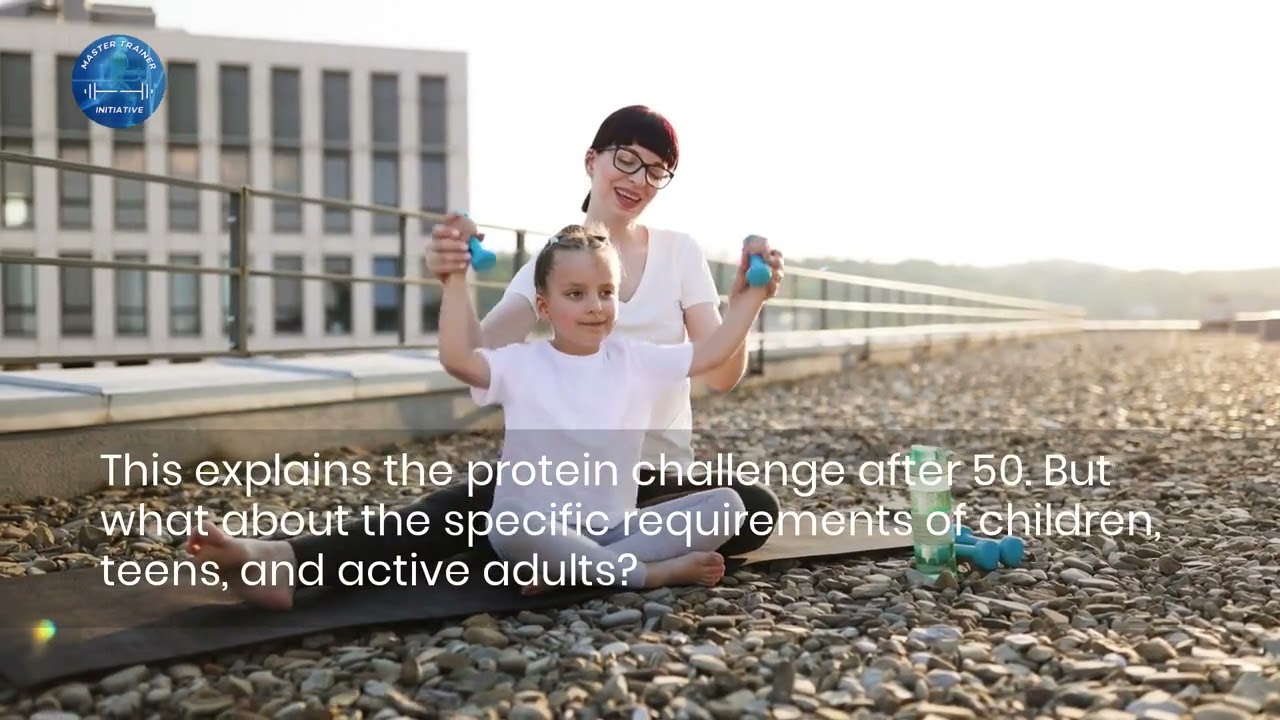 MASTER TRAINER INITIATIVE

This explains the protein challenge after 50. But what about the specific requirements of children, teens, and active adults?